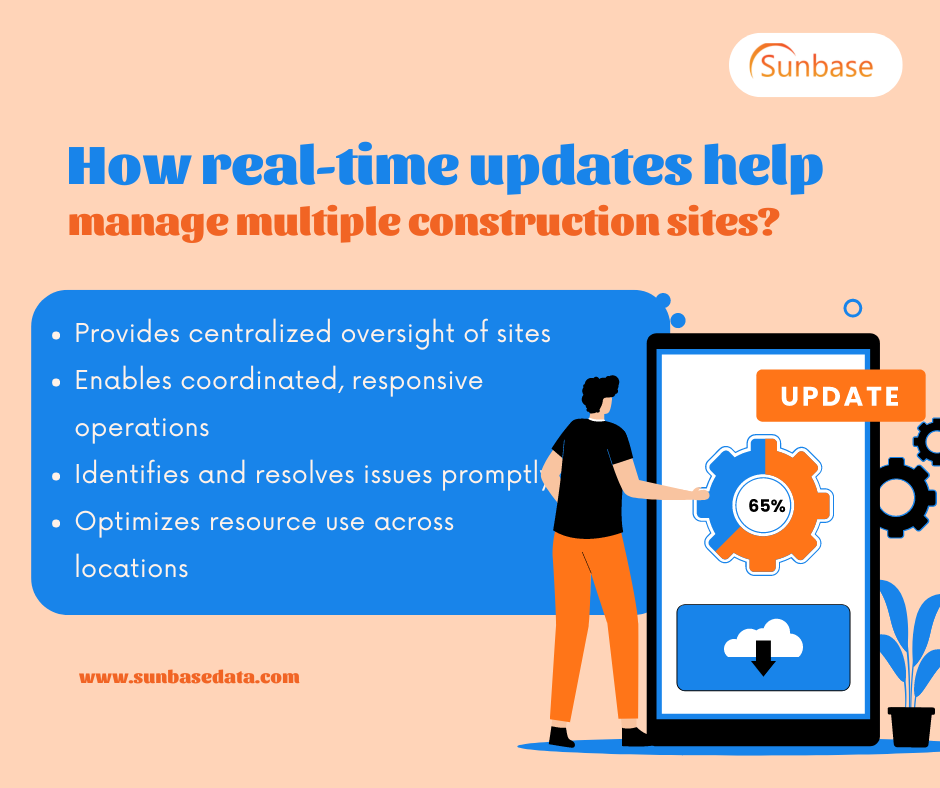 Sunbase

How real-time updates help manage multiple construction sites?

- Provides centralized oversight of sites
- Enables coordinated, responsive operations
- Identifies and resolves issues promptly
- Optimizes resource use across locations

UPDATE

65%

www.sunbasedata.com